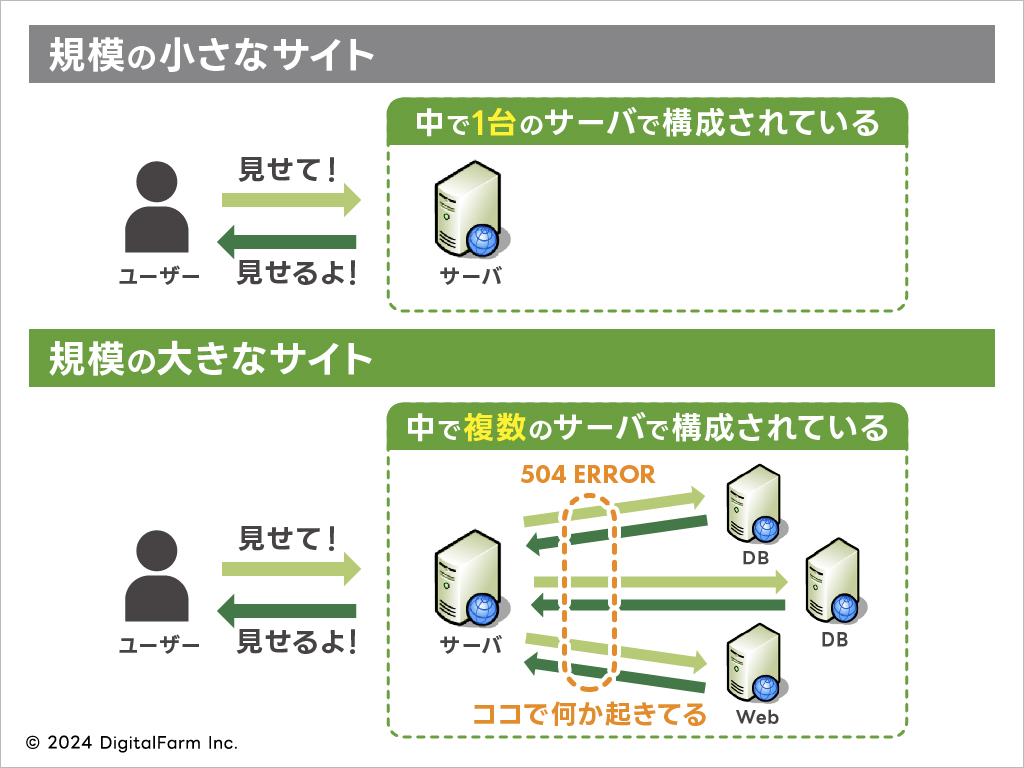 規模の小さなサイト

中で1台のサーバで構成されている

見せて！

見せるよ！

ユーザー

サーバ

規模の大きなサイト

中で複数のサーバで構成されている

504 ERROR

見せて！

見せるよ！

ユーザー

サーバ

DB

DB

Web

ココで何か起きてる

© 2024 DigitalFarm Inc.